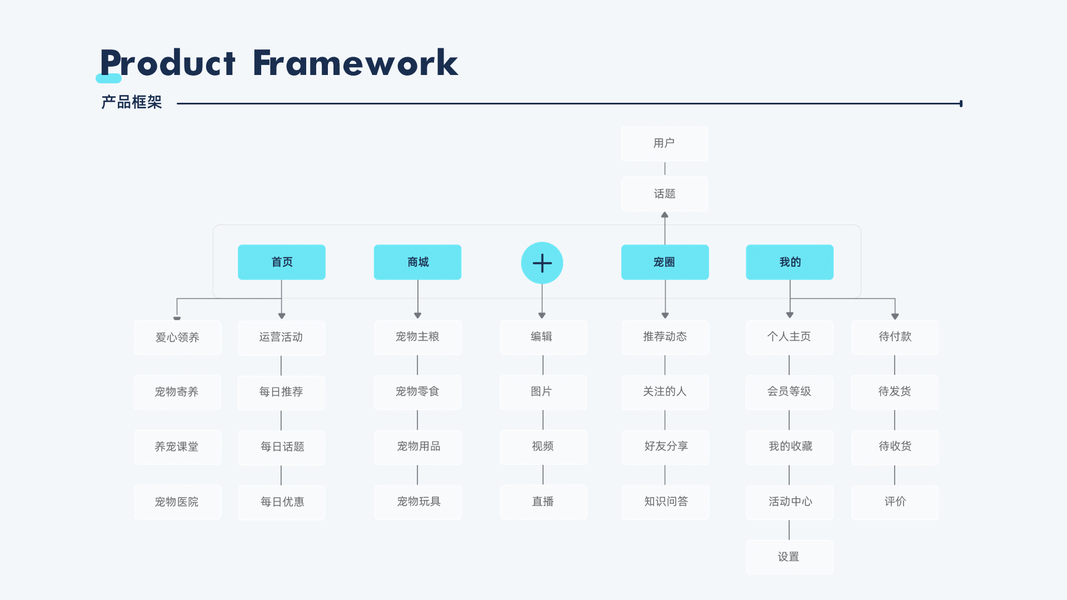 Product Framework

产品框架

用户

话题

首页

商城

+

宠圈

我的

爱心领养

宠物寄养

养宠课堂

宠物医院

运营活动

每日推荐

每日话题

每日优惠

宠物主粮

宠物零食

宠物用品

宠物玩具

编辑

图片

视频

直播

推荐动态

关注的人

好友分享

知识问答

个人主页

会员等级

我的收藏

活动中心

设置

待付款

待发货

待收货

评价